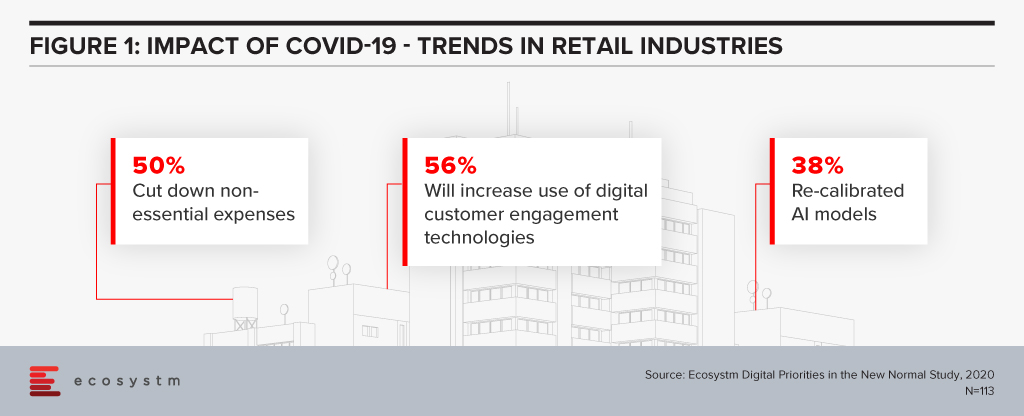 FIGURE 1: IMPACT OF COVID-19 - TRENDS IN RETAIL INDUSTRIES

50%
Cut down non-essential expenses

56%
Will increase use of digital customer engagement technologies

38%
Re-calibrated AI models

ecosystm

Source: Ecosystm Digital Priorities in the New Normal Study, 2020
N=113